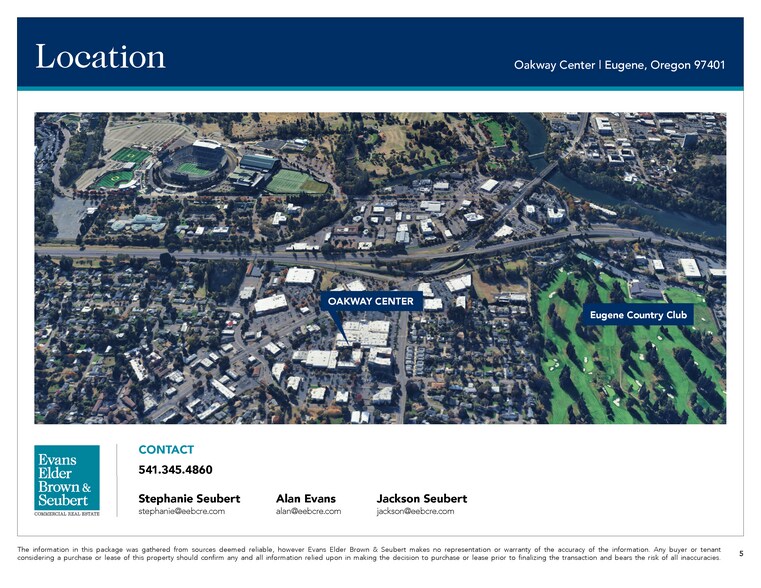 Location

Oakway Center | Eugene, Oregon 97401

OAKWAY CENTER

Eugene Country Club

Evans Elder Brown & Seubert
COMMERCIAL REAL ESTATE

CONTACT
541.345.4860

Stephanie Seubert
stephanie@eebcre.com

Alan Evans
alan@eebcre.com

Jackson Seubert
jackson@eebcre.com

The information in this package was gathered from sources deemed reliable, however Evans Elder Brown & Seubert makes no representation or warranty of the accuracy of the information. Any buyer or tenant considering a purchase or lease of this property should confirm any and all information relied upon in making the decision to purchase or lease prior to finalizing the transaction and bears the risk of all inaccuracies.

5